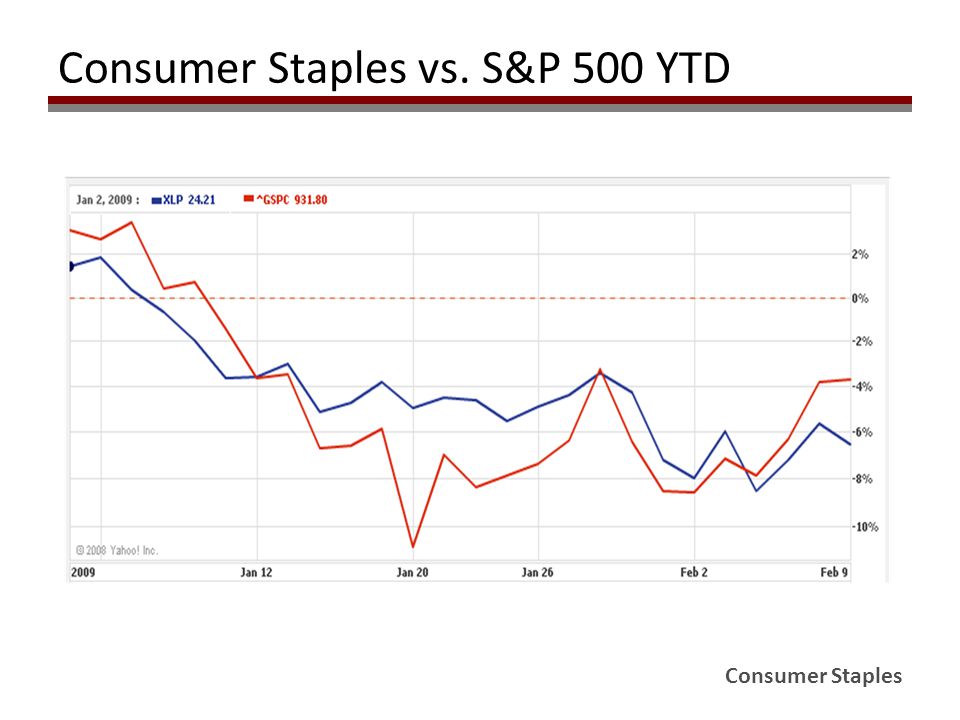 Consumer Staples vs. S&P 500 YTD

Jan 2, 2009 : XLP 24.21 ^GSPC 931.80

2%
0%
-2%
-4%
-6%
-8%
-10%

© 2008 Yahoo! Inc.

2009 Jan 12 Jan 20 Jan 26 Feb 2 Feb 9

Consumer Staples